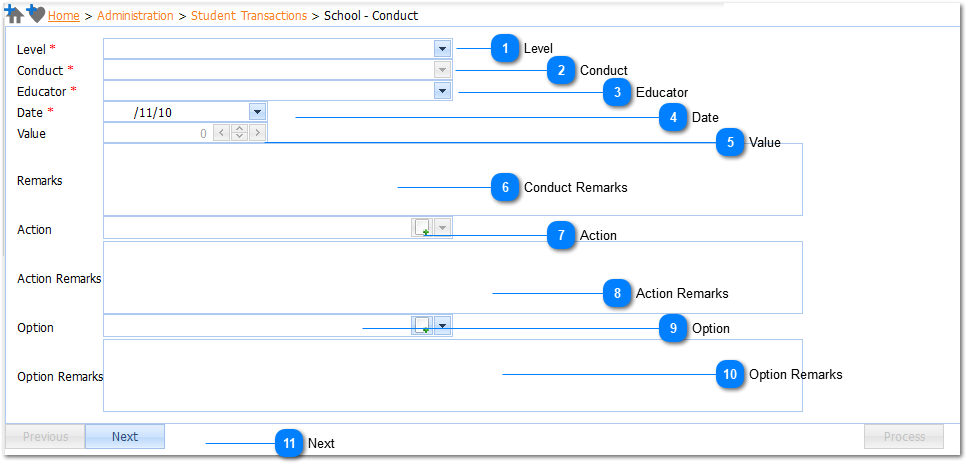 Home > Administration > Student Transactions > School - Conduct

Level *
1 Level
Conduct *
2 Conduct
Educator *
3 Educator
Date *
/11/10
4 Date
Value
0
5 Value
Remarks
6 Conduct Remarks
Action
7 Action
Action Remarks
8 Action Remarks
Option
9 Option
Option Remarks
10 Option Remarks

Previous
Next
11 Next
Process